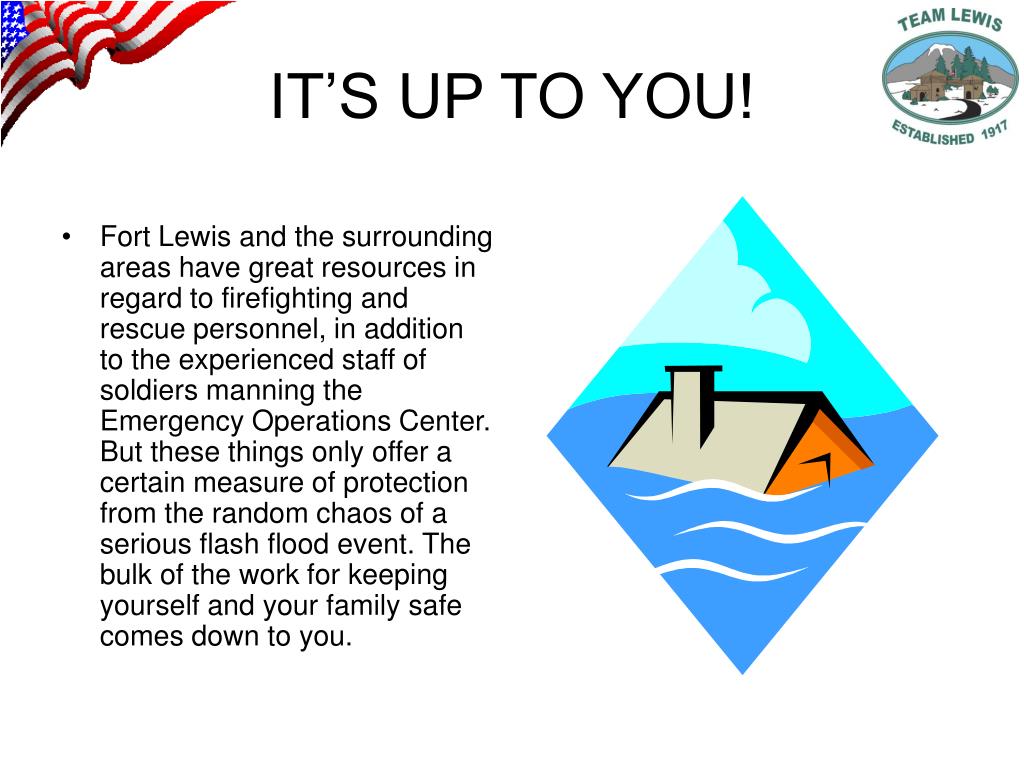 IT'S UP TO YOU!

TEAM LEWIS

ESTABLISHED 1917

• Fort Lewis and the surrounding areas have great resources in regard to firefighting and rescue personnel, in addition to the experienced staff of soldiers manning the Emergency Operations Center. But these things only offer a certain measure of protection from the random chaos of a serious flash flood event. The bulk of the work for keeping yourself and your family safe comes down to you.